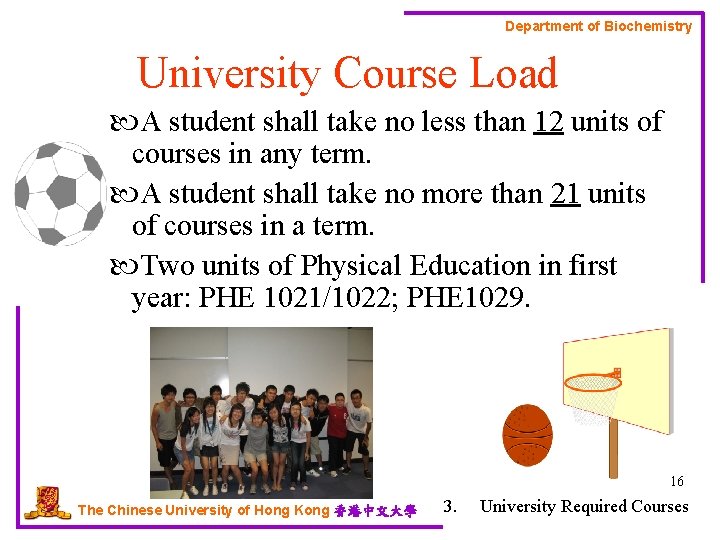 Department of Biochemistry

University Course Load

A student shall take no less than 12 units of courses in any term.

A student shall take no more than 21 units of courses in a term.

Two units of Physical Education in first year: PHE 1021/1022; PHE1029.

16

The Chinese University of Hong Kong 香港中文大學

3. University Required Courses